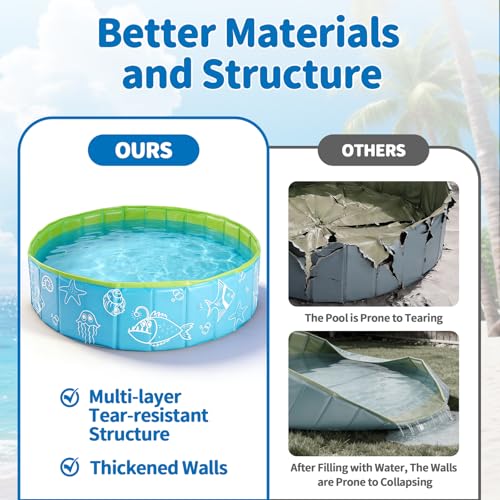 Better Materials and Structure

OURS

Multi-layer Tear-resistant Structure

Thickened Walls

OTHERS

The Pool is Prone to Tearing

After Filling with Water, The Walls are Prone to Collapsing